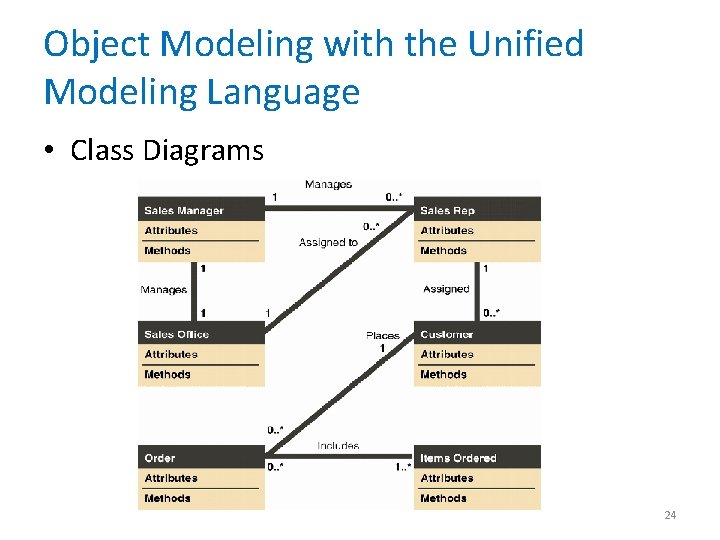 Object Modeling with the Unified Modeling Language

• Class Diagrams

Manages
1
0..*
Sales Manager
Attributes
Methods
Sales Rep
Attributes
Methods
0..*
Assigned to
1
Manages
1
1
1
Assigned
0..*
Sales Office
Attributes
Methods
Places
1
Customer
Attributes
Methods
0..*
Includes
Order
Attributes
Methods
0..*
1..*
Items Ordered
Attributes
Methods

24